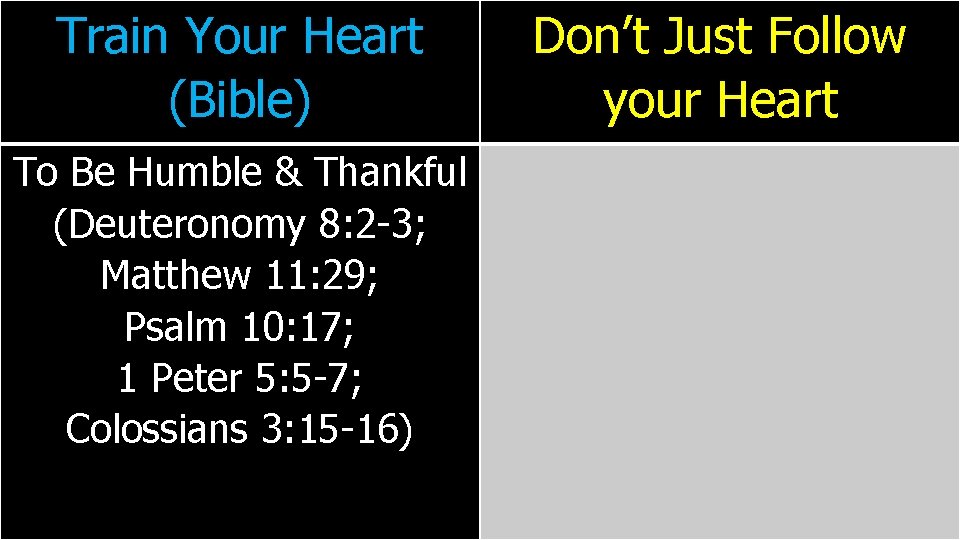 | Train Your Heart (Bible) | Don’t Just Follow your Heart |
|---|---|
| To Be Humble & Thankful (Deuteronomy 8:2-3; Matthew 11:29; Psalm 10:17; 1 Peter 5:5-7; Colossians 3:15-16) | |